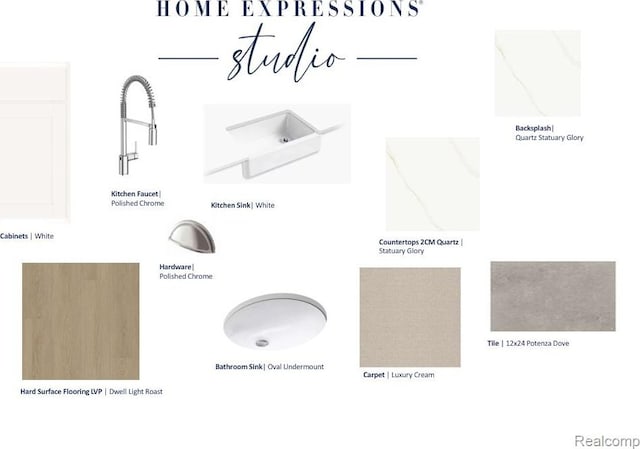 HOME EXPRESSIONS®

studio

Backsplash|
Quartz Statuary Glory

Kitchen Faucet|
Polished Chrome

Kitchen Sink| White

Cabinets | White

Countertops 2CM Quartz |
Statuary Glory

Hardware|
Polished Chrome

Tile | 12x24 Potenza Dove

Bathroom Sink| Oval Undermount

Carpet | Luxury Cream

Hard Surface Flooring LVP | Dwell Light Roast

Realcomp